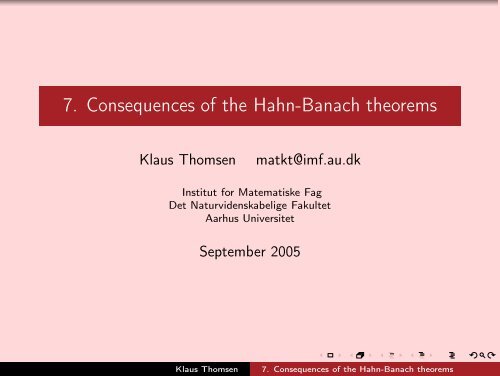 7. Consequences of the Hahn-Banach theorems

Klaus Thomsen matkt@imf.au.dk

Institut for Matematiske Fag
Det Naturvidenskabelige Fakultet
Aarhus Universitet

September 2005

Klaus Thomsen 7. Consequences of the Hahn-Banach theorems